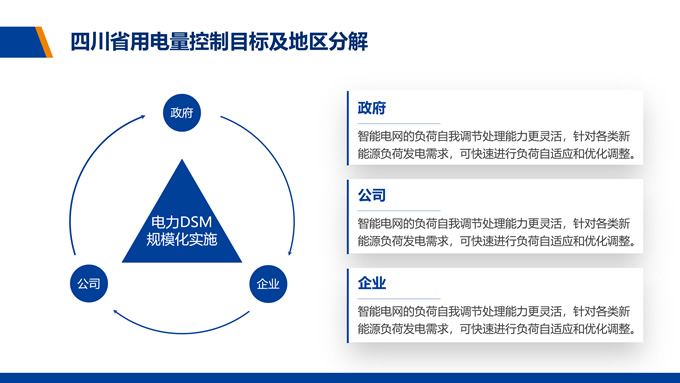 四川省用电量控制目标及地区分解

政府

电力DSM
规模化实施

公司

企业

政府
智能电网的负荷自我调节处理能力更灵活，针对各类新能源负荷发电需求，可快速进行负荷自适应和优化调整。

公司
智能电网的负荷自我调节处理能力更灵活，针对各类新能源负荷发电需求，可快速进行负荷自适应和优化调整。

企业
智能电网的负荷自我调节处理能力更灵活，针对各类新能源负荷发电需求，可快速进行负荷自适应和优化调整。